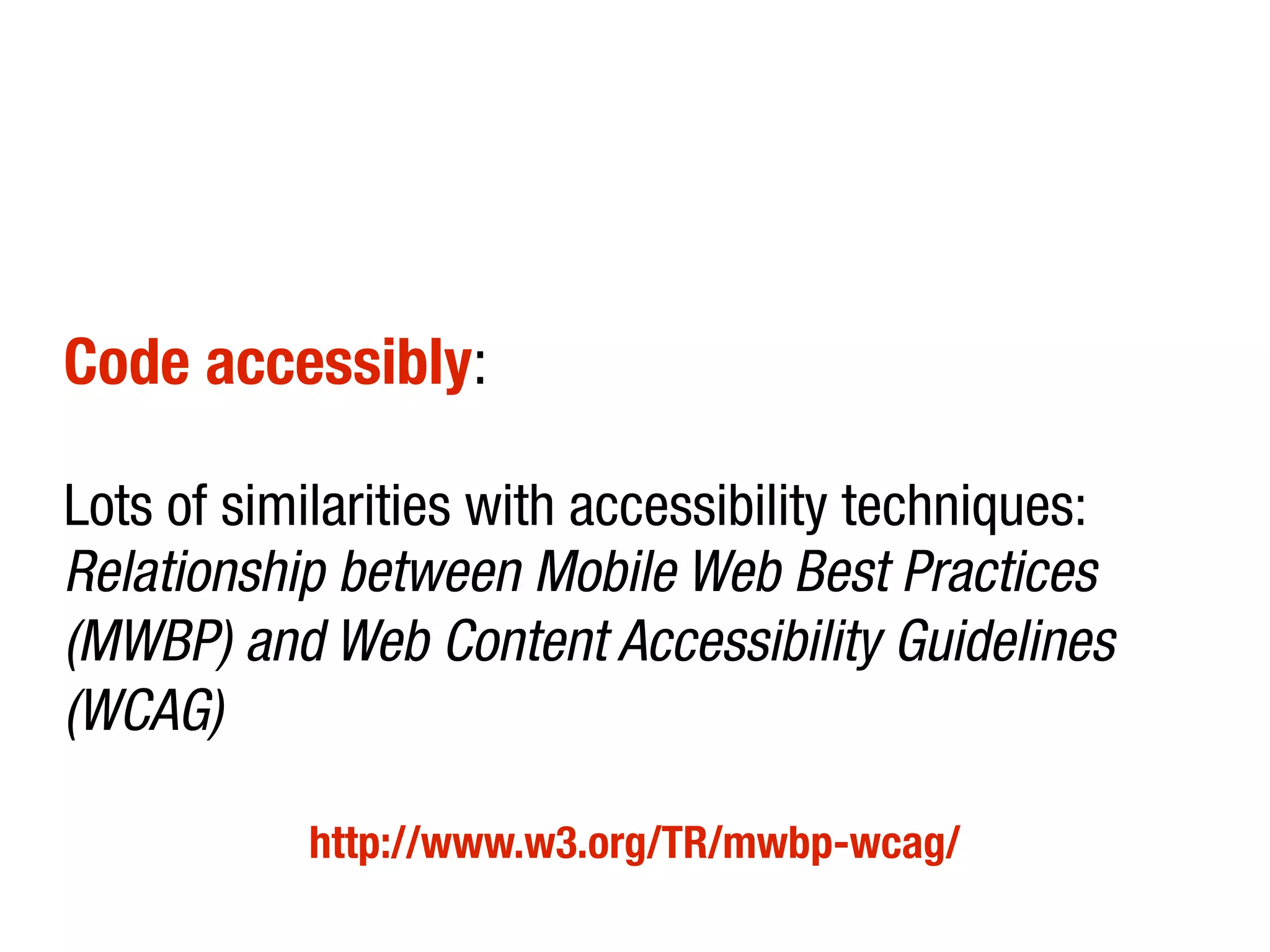 Code accessibly:

Lots of similarities with accessibility techniques: Relationship between Mobile Web Best Practices (MWBP) and Web Content Accessibility Guidelines (WCAG)

http://www.w3.org/TR/mwbp-wcag/